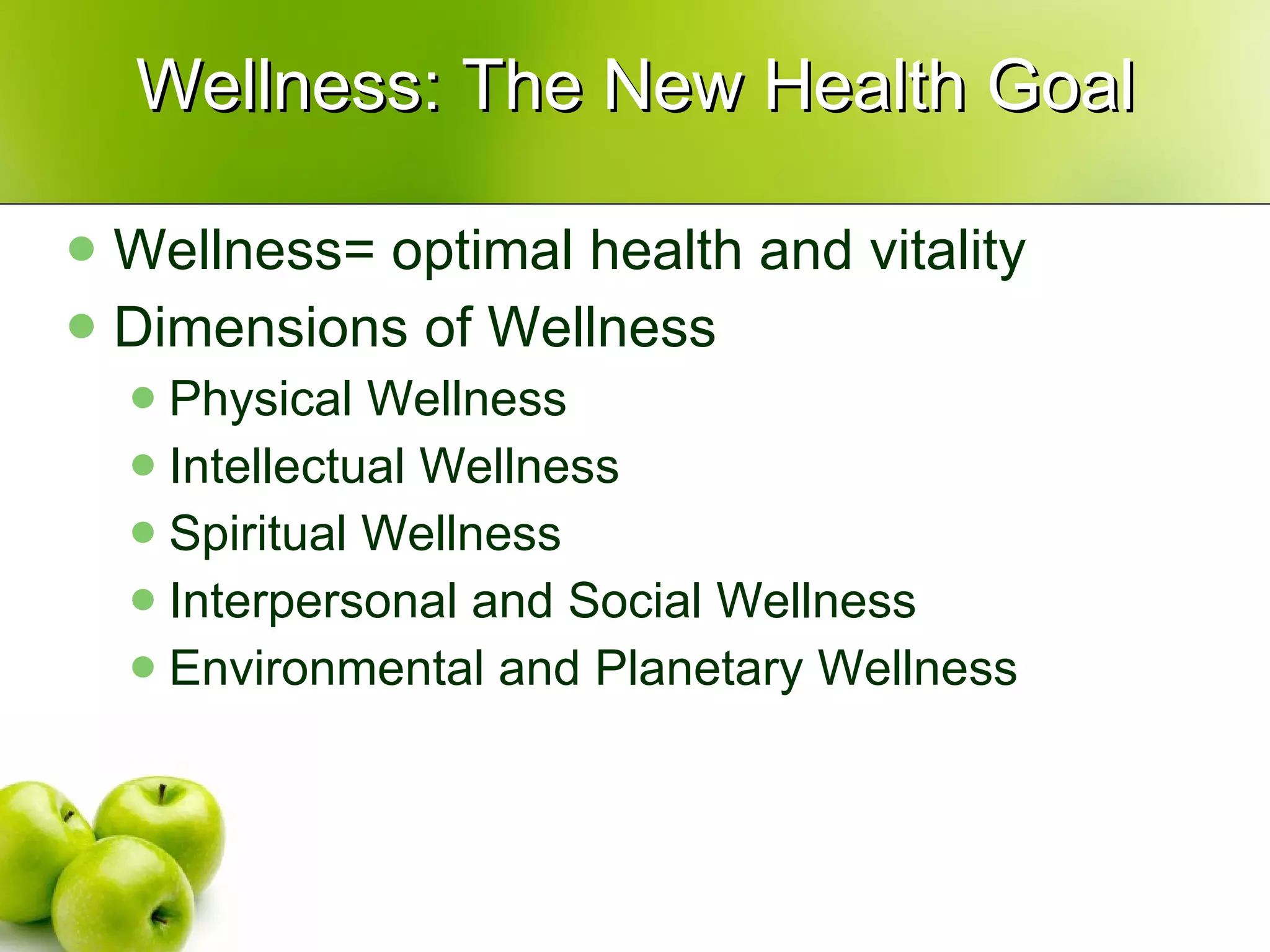 Wellness: The New Health Goal

- Wellness= optimal health and vitality
- Dimensions of Wellness
  - Physical Wellness
  - Intellectual Wellness
  - Spiritual Wellness
  - Interpersonal and Social Wellness
  - Environmental and Planetary Wellness